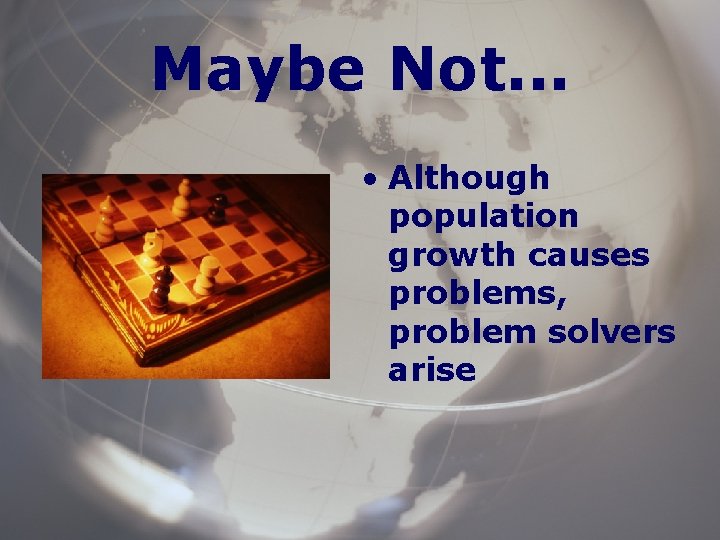 Maybe Not...

• Although population growth causes problems, problem solvers arise